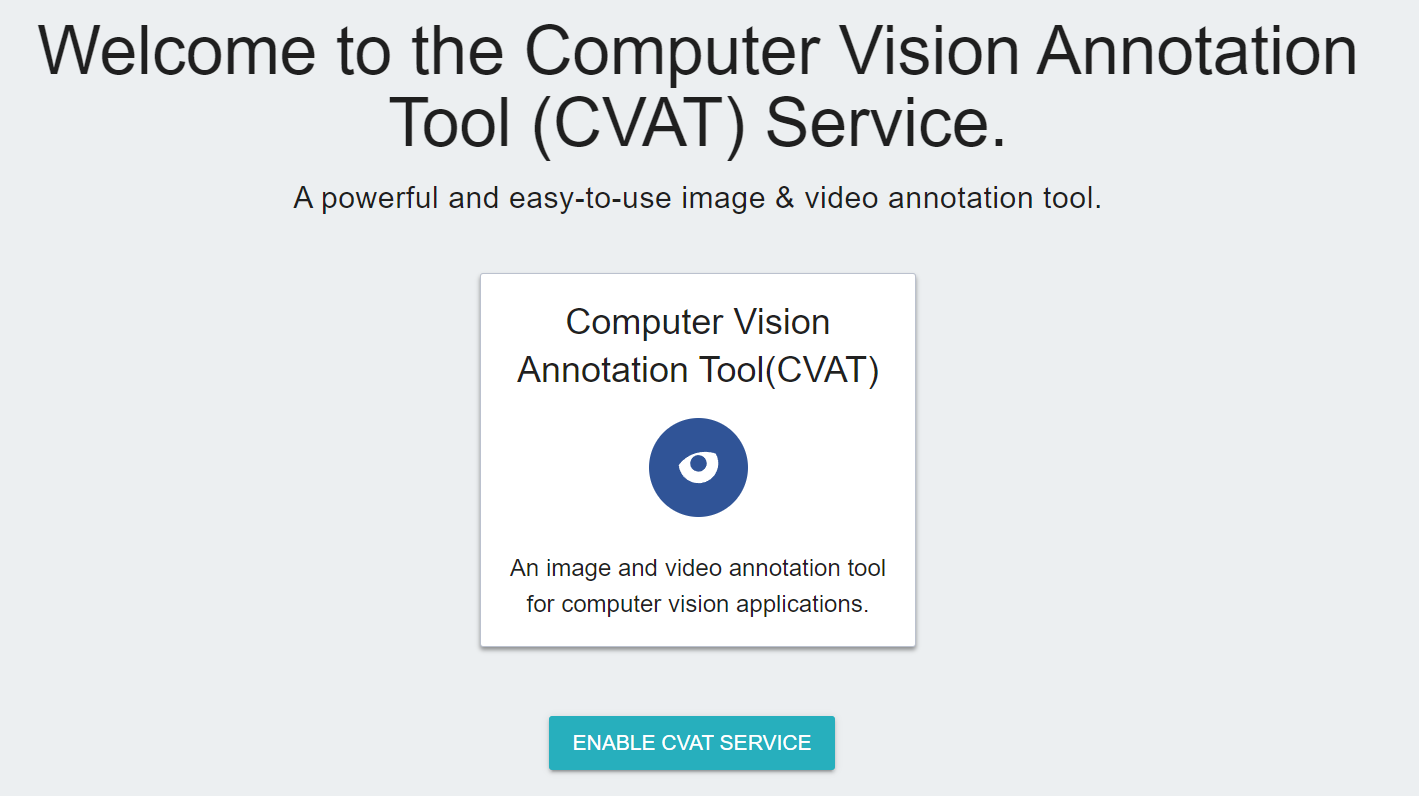 Welcome to the Computer Vision Annotation Tool (CVAT) Service.

A powerful and easy-to-use image & video annotation tool.

Computer Vision Annotation Tool(CVAT)

An image and video annotation tool for computer vision applications.

ENABLE CVAT SERVICE